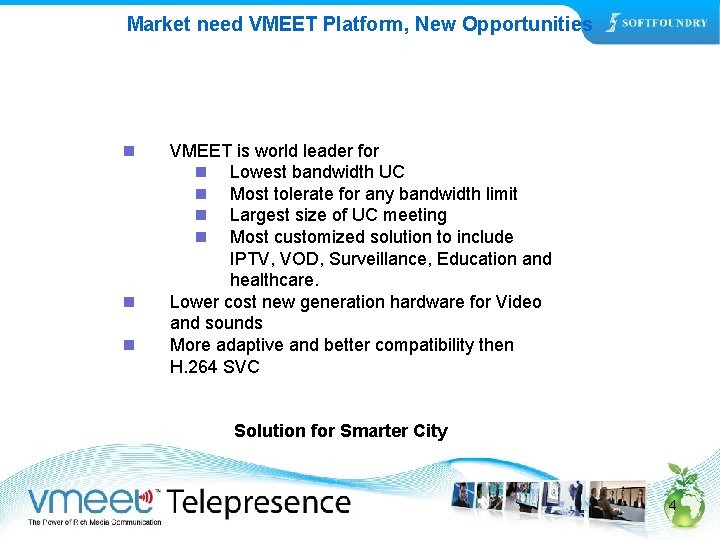 Market need VMEET Platform, New Opportunities

SOFTFOUNDRY

VMEET is world leader for
Lowest bandwidth UC
Most tolerate for any bandwidth limit
Largest size of UC meeting
Most customized solution to include IPTV, VOD, Surveillance, Education and healthcare.
Lower cost new generation hardware for Video and sounds
More adaptive and better compatibility then H.264 SVC

Solution for Smarter City

vmeet™ Telepresence
The Power of Rich Media Communication

4